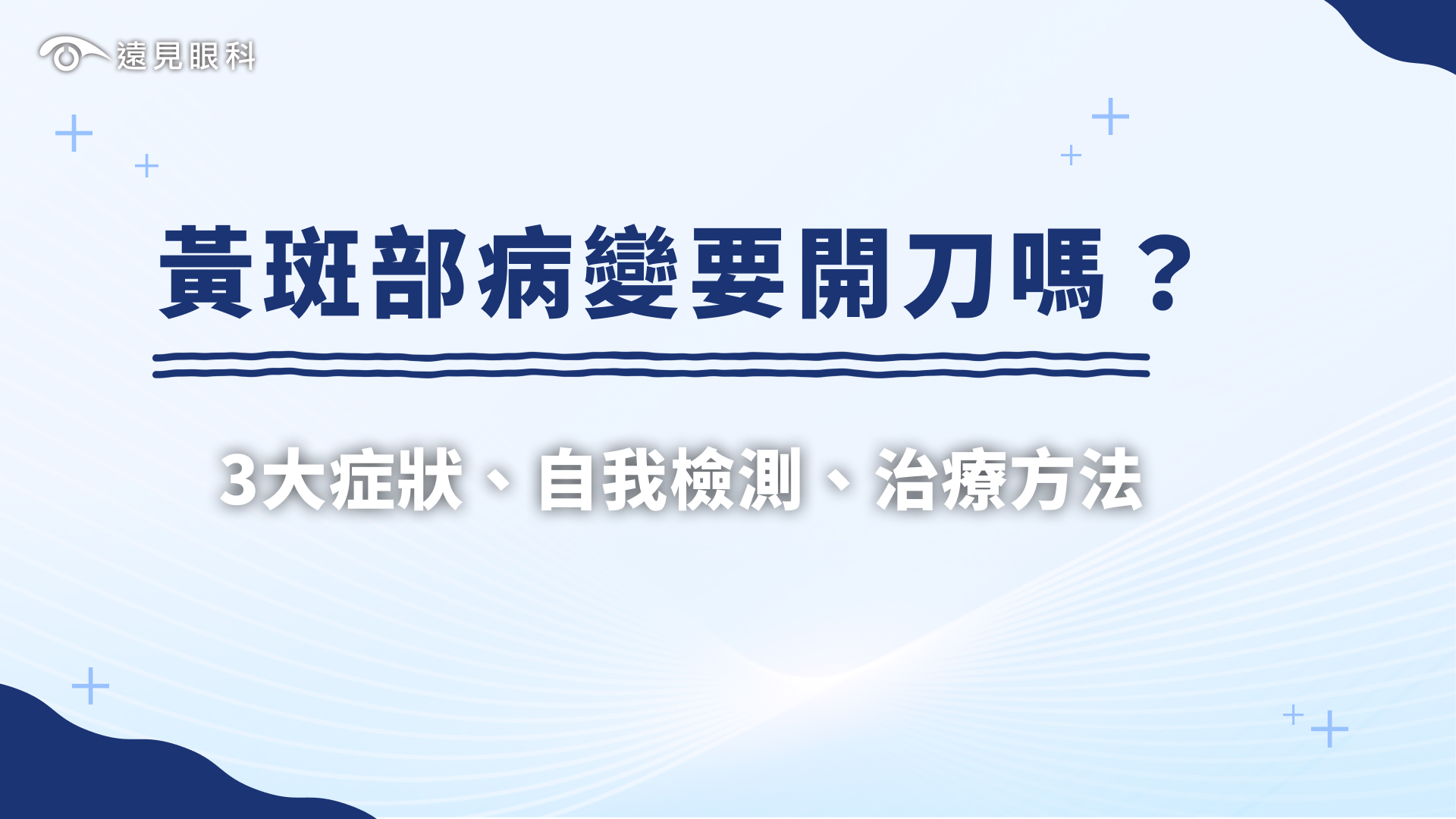 遠見眼科

黃斑部病變要開刀嗎？

3大症狀、自我檢測、治療方法